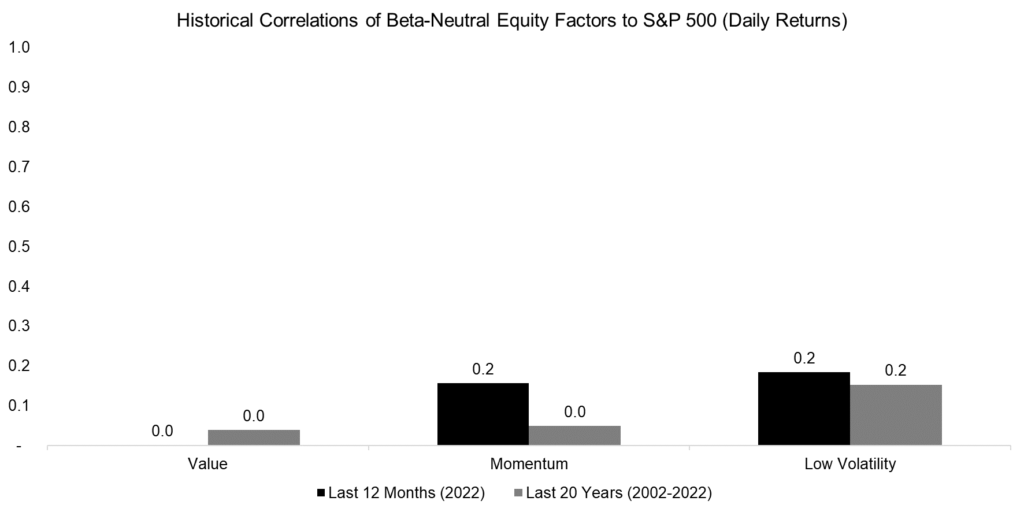 Historical Correlations of Beta-Neutral Equity Factors to S&P 500 (Daily Returns)

1.0
0.9
0.8
0.7
0.6
0.5
0.4
0.3
0.2
0.1
-

0.0
0.0
0.2
0.0
0.2
0.2

Value
Momentum
Low Volatility

Last 12 Months (2022)
Last 20 Years (2002-2022)